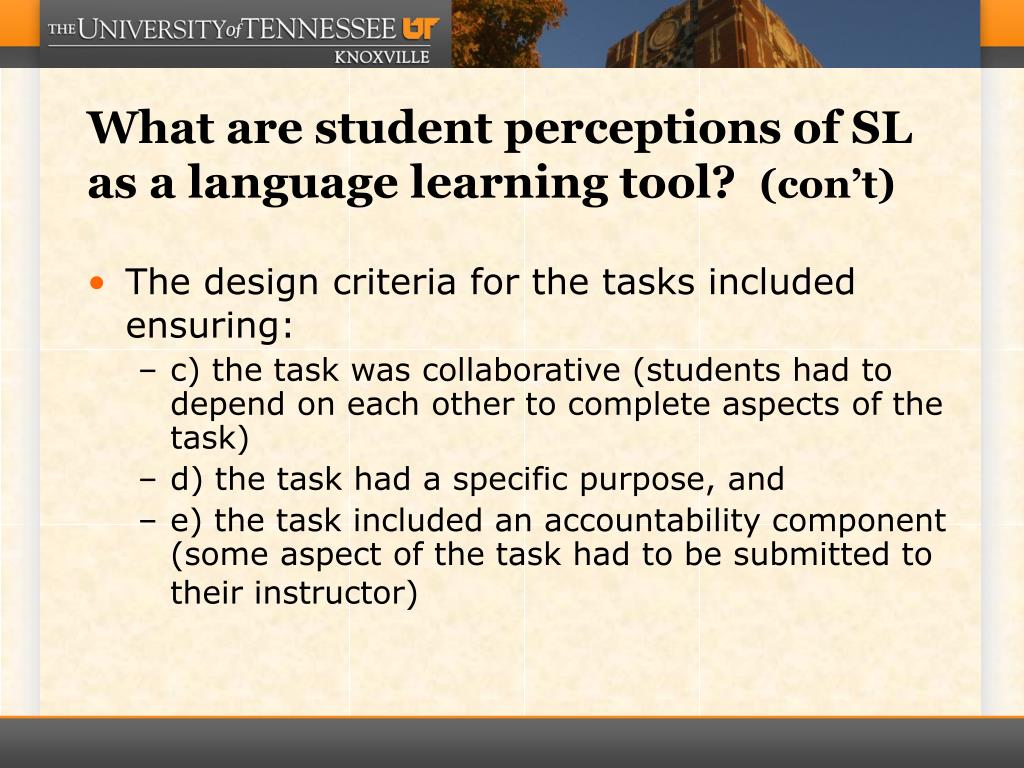 THE UNIVERSITY of TENNESSEE UT
KNOXVILLE

What are student perceptions of SL as a language learning tool? (con't)

• The design criteria for the tasks included ensuring:
  – c) the task was collaborative (students had to depend on each other to complete aspects of the task)
  – d) the task had a specific purpose, and
  – e) the task included an accountability component (some aspect of the task had to be submitted to their instructor)